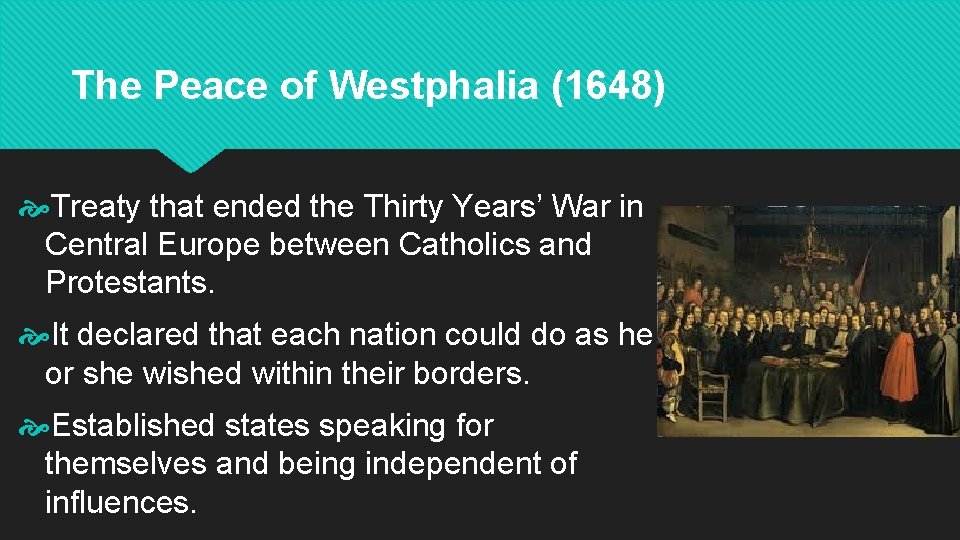 The Peace of Westphalia (1648)

Treaty that ended the Thirty Years' War in Central Europe between Catholics and Protestants.

It declared that each nation could do as he or she wished within their borders.

Established states speaking for themselves and being independent of influences.